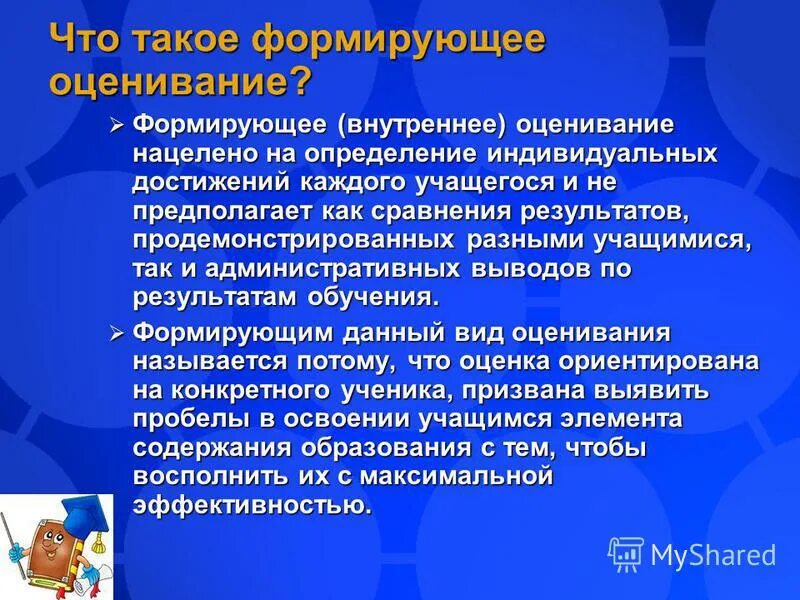 Что такое формирующее оценивание?

➢ Формирующее (внутреннее) оценивание нацелено на определение индивидуальных достижений каждого учащегося и не предполагает как сравнения результатов, продемонстрированных разными учащимися, так и административных выводов по результатам обучения.

➢ Формирующим данный вид оценивания называется потому, что оценка ориентирована на конкретного ученика, призвана выявить пробелы в освоении учащимся элемента содержания образования с тем, чтобы восполнить их с максимальной эффективностью.

MyShared